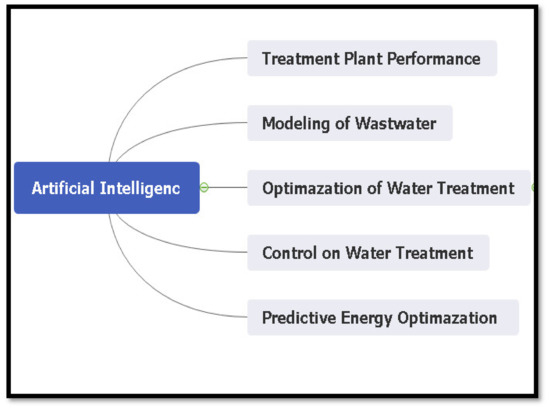 Artificial Intelligenc

Treatment Plant Performance

Modeling of Wastwater

Optimazation of Water Treatment

Control on Water Treatment

Predictive Energy Optimazation